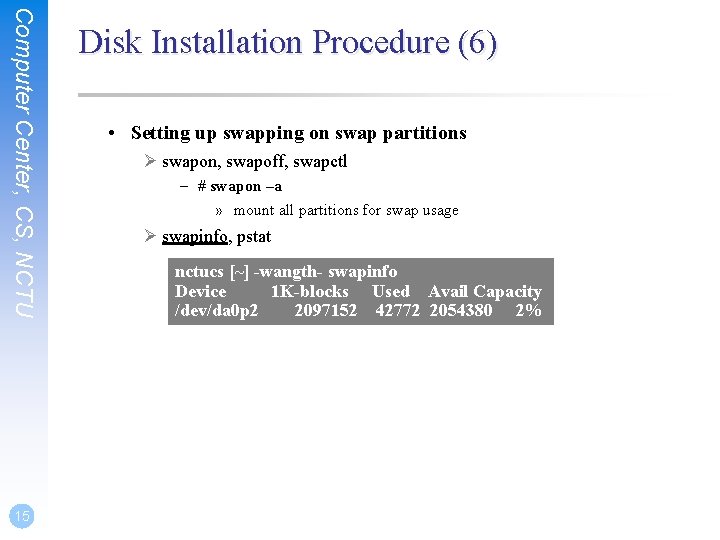 Computer Center, CS, NCTU

Disk Installation Procedure (6)

• Setting up swapping on swap partitions
➢ swapon, swapoff, swapctl
– # swapon –a
» mount all partitions for swap usage
➢ swapinfo, pstat

nctucs [~] -wangth- swapinfo
Device 1K-blocks Used Avail Capacity
/dev/da0p2 2097152 42772 2054380 2%

15